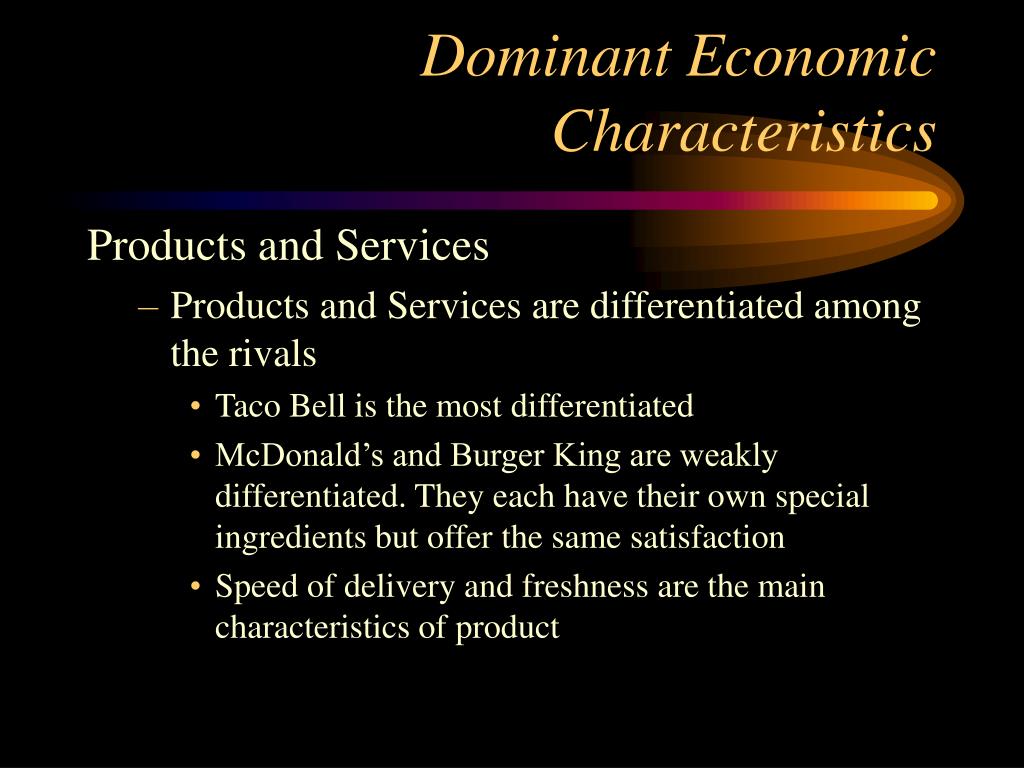 Dominant Economic Characteristics

Products and Services

– Products and Services are differentiated among the rivals

• Taco Bell is the most differentiated

• McDonald’s and Burger King are weakly differentiated. They each have their own special ingredients but offer the same satisfaction

• Speed of delivery and freshness are the main characteristics of product